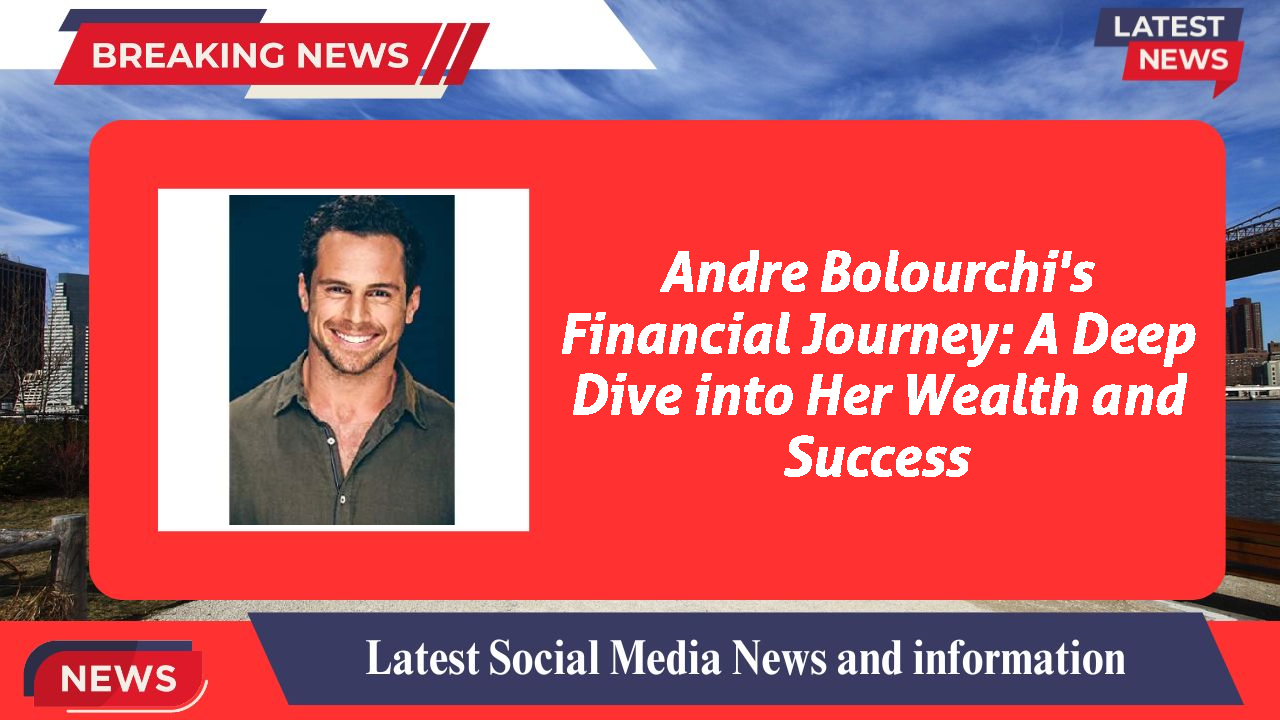 BREAKING NEWS

LATEST NEWS

Andre Bolourchi's Financial Journey: A Deep Dive into Her Wealth and Success

NEWS

Latest Social Media News and information